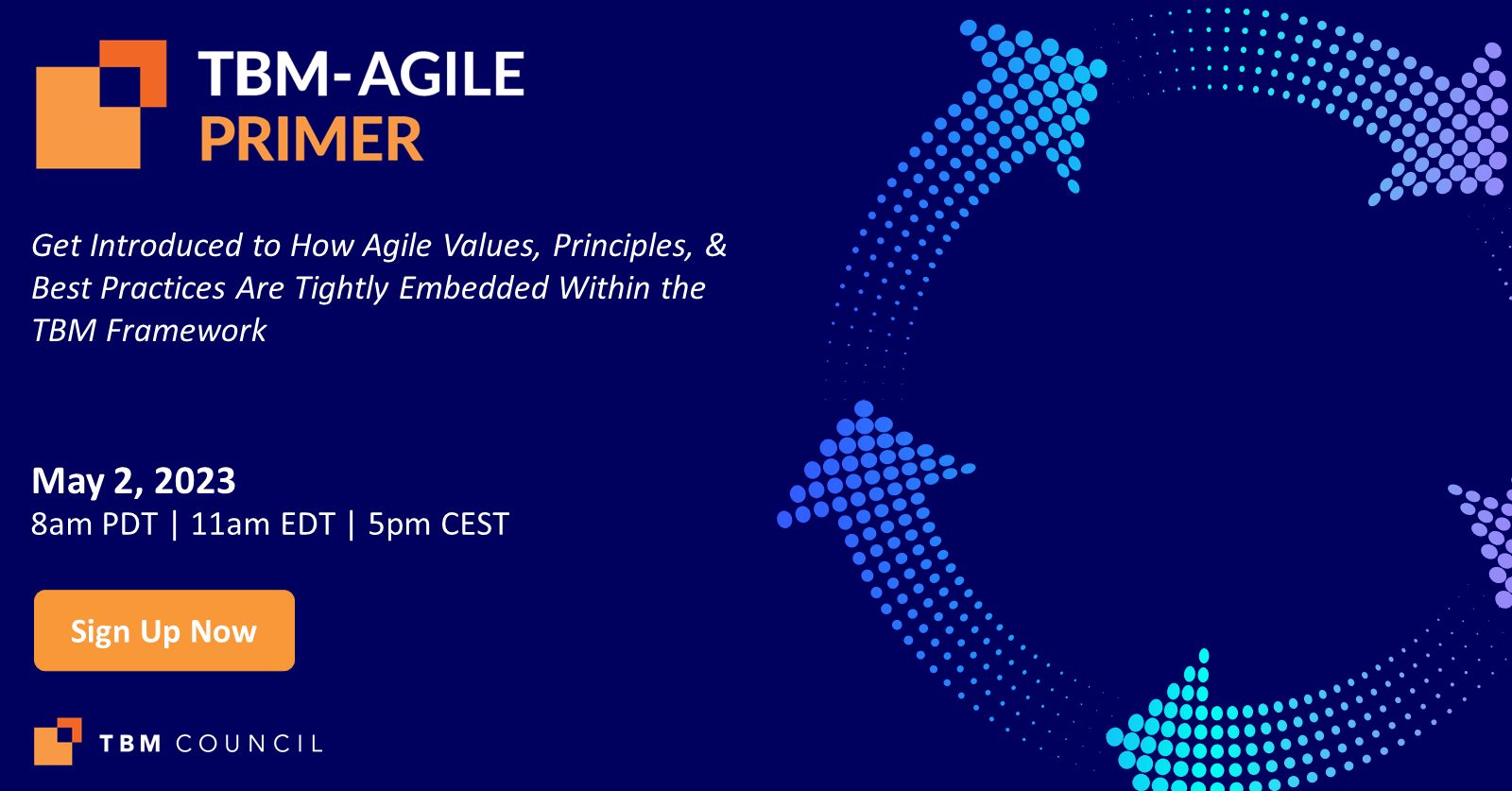 TBM-AGILE
PRIMER

Get Introduced to How Agile Values, Principles, & Best Practices Are Tightly Embedded Within the TBM Framework

May 2, 2023
8am PDT | 11am EDT | 5pm CEST

Sign Up Now

TBM COUNCIL